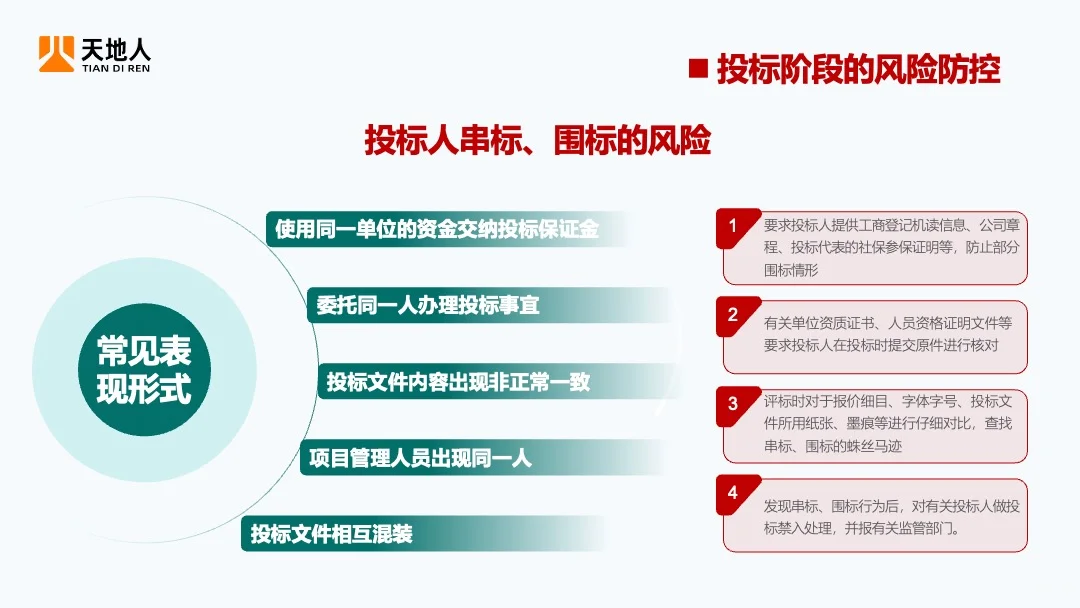 天地人
TIAN DI REN

■ 投标阶段的风险防控

投标人串标、围标的风险

常见表现形式

使用同一单位的资金交纳投标保证金

委托同一人办理投标事宜

投标文件内容出现非正常一致

项目管理人员出现同一人

投标文件相互混装

1 要求投标人提供工商登记机读信息、公司章程、投标代表的社保参保证明等，防止部分围标情形

2 有关单位资质证书、人员资格证明文件等要求投标人在投标时提交原件进行核对

3 评标时对于报价细目、字体字号、投标文件所用纸张、墨痕等进行仔细对比，查找串标、围标的蛛丝马迹

4 发现串标、围标行为后，对有关投标人做投标禁入处理，并报有关监管部门。